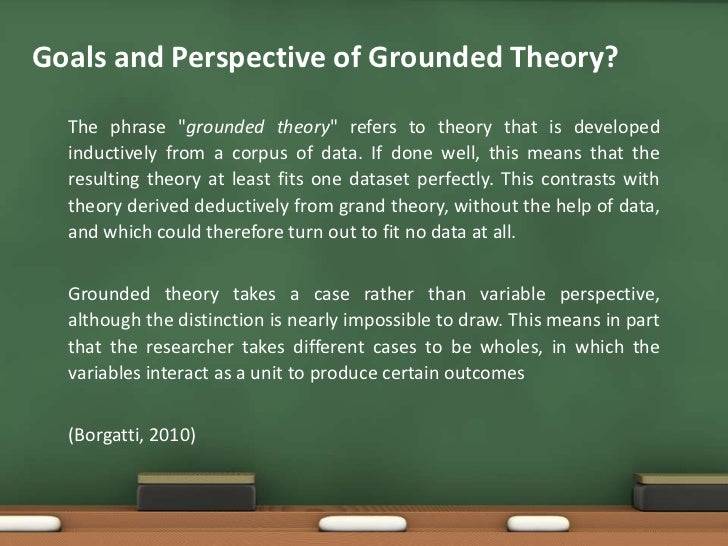 Goals and Perspective of Grounded Theory?

The phrase "grounded theory" refers to theory that is developed inductively from a corpus of data. If done well, this means that the resulting theory at least fits one dataset perfectly. This contrasts with theory derived deductively from grand theory, without the help of data, and which could therefore turn out to fit no data at all.

Grounded theory takes a case rather than variable perspective, although the distinction is nearly impossible to draw. This means in part that the researcher takes different cases to be wholes, in which the variables interact as a unit to produce certain outcomes

(Borgatti, 2010)